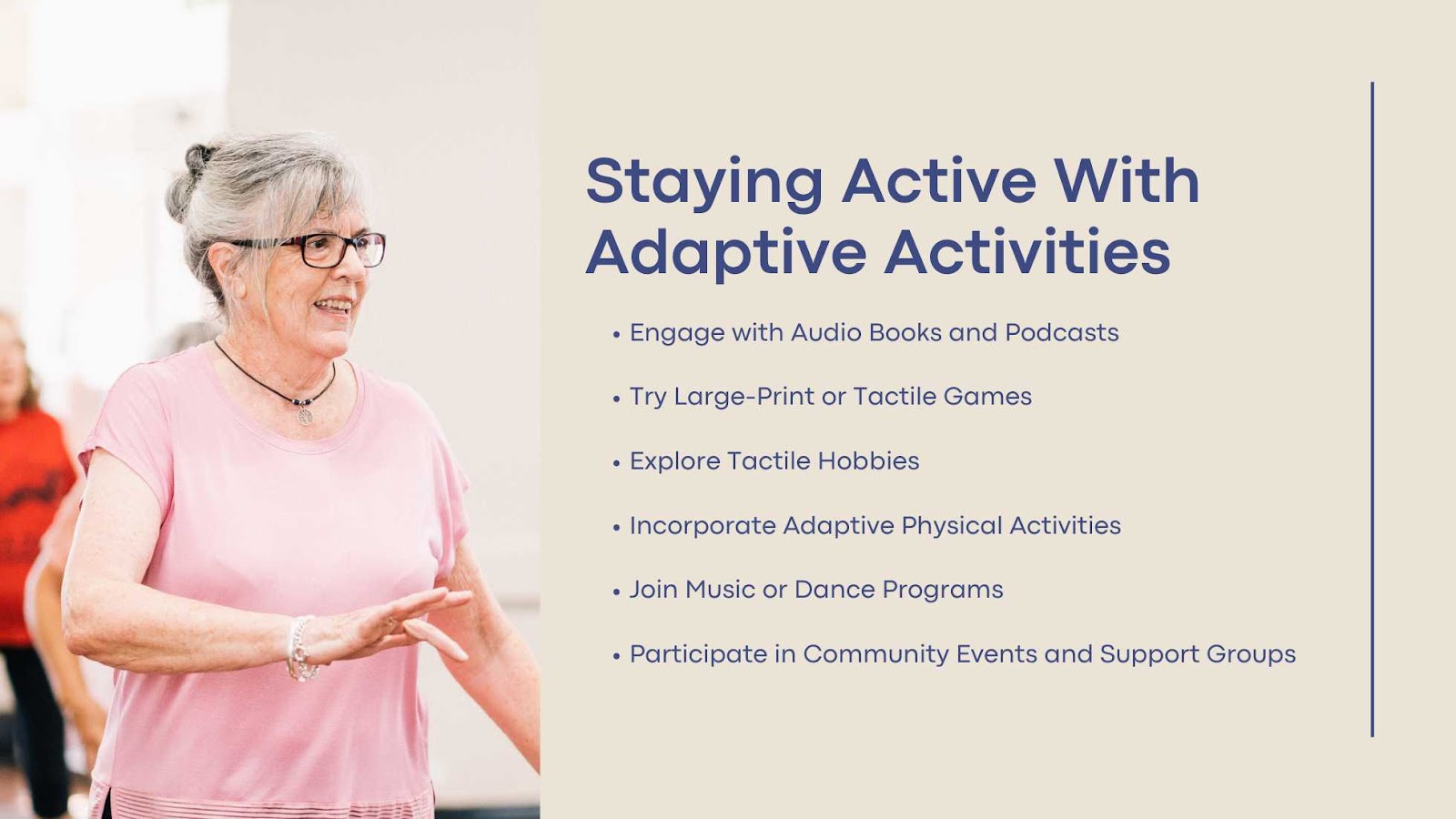 Staying Active With Adaptive Activities

• Engage with Audio Books and Podcasts
• Try Large-Print or Tactile Games
• Explore Tactile Hobbies
• Incorporate Adaptive Physical Activities
• Join Music or Dance Programs
• Participate in Community Events and Support Groups